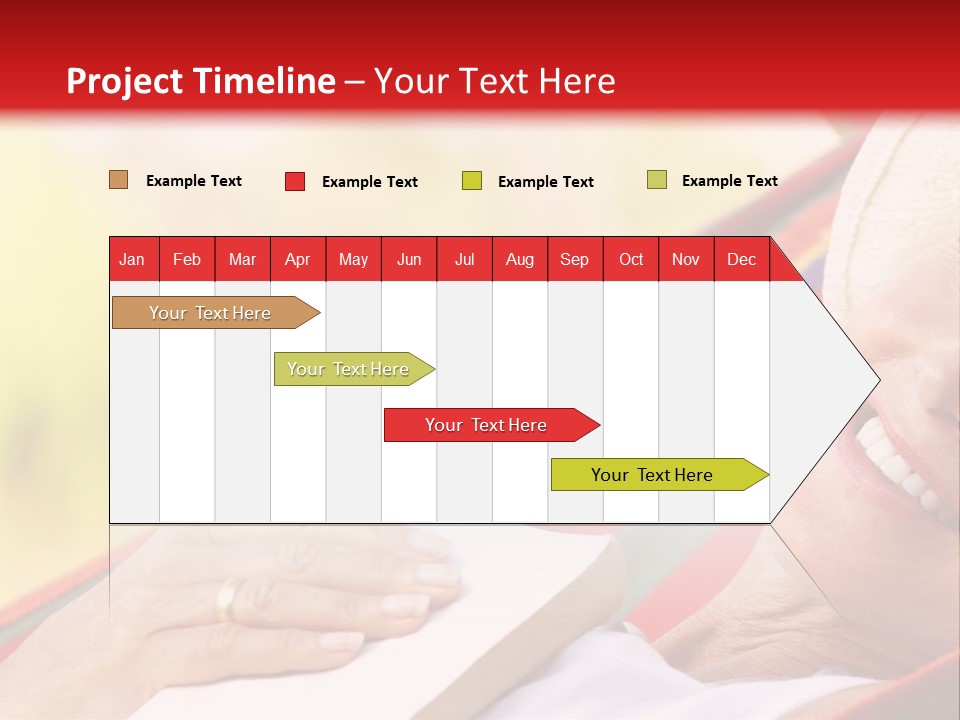 Project Timeline – Your Text Here

Example Text
Example Text
Example Text
Example Text

| Jan | Feb | Mar | Apr | May | Jun | Jul | Aug | Sep | Oct | Nov | Dec |
|---|---|---|---|---|---|---|---|---|---|---|---|

Your Text Here

Your Text Here

Your Text Here

Your Text Here